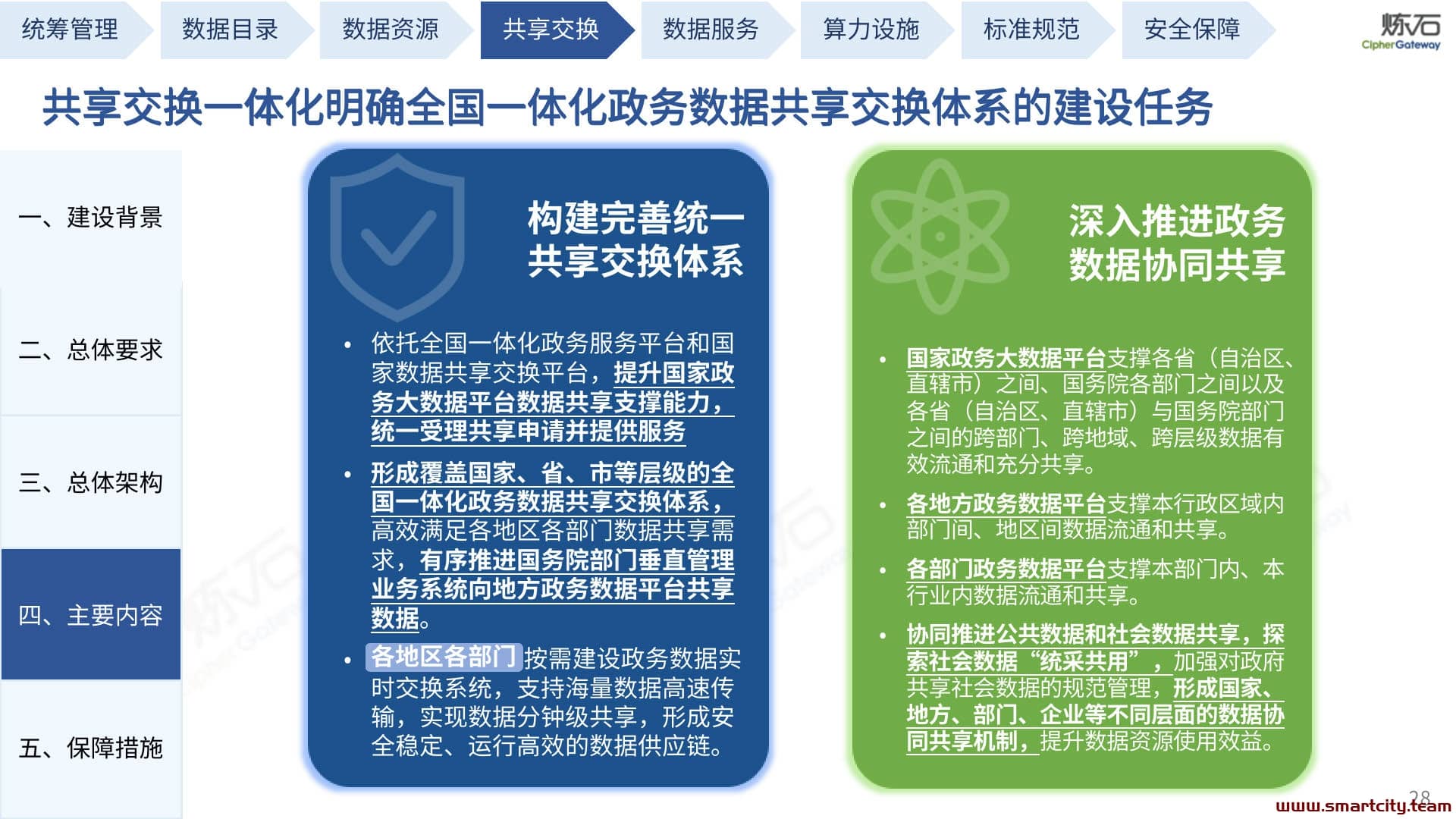 统筹管理 数据目录 数据资源 共享交换 数据服务 算力设施 标准规范 安全保障

炼石 CipherGateway

共享交换一体化明确全国一体化政务数据共享交换体系的建设任务

一、建设背景

二、总体要求

三、总体架构

四、主要内容

五、保障措施

构建完善统一共享交换体系

• 依托全国一体化政务服务平台和国家数据共享交换平台，提升国家政务大数据平台数据共享支撑能力，统一受理共享申请并提供服务

• 形成覆盖国家、省、市等层级的全国一体化政务数据共享交换体系，高效满足各地区各部门数据共享需求，有序推进国务院部门垂直管理业务系统向地方政务数据平台共享数据。

• 各地区各部门按需建设政务数据实时交换系统，支持海量数据高速传输，实现数据分钟级共享，形成安全稳定、运行高效的数据供应链。

深入推进政务数据协同共享

• 国家政务大数据平台支撑各省（自治区、直辖市）之间、国务院各部门之间以及各省（自治区、直辖市）与国务院部门之间的跨部门、跨地域、跨层级数据有效流通和充分共享。

• 各地方政务数据平台支撑本行政区域内部门间、地区间数据流通和共享。

• 各部门政务数据平台支撑本部门内、本行业内数据流通和共享。

• 协同推进公共数据和社会数据共享，探索社会数据“统采共用”，加强对政府共享社会数据的规范管理，形成国家、地方、部门、企业等不同层面的数据协同共享机制，提升数据资源使用效益。

28

www.smartcity.team